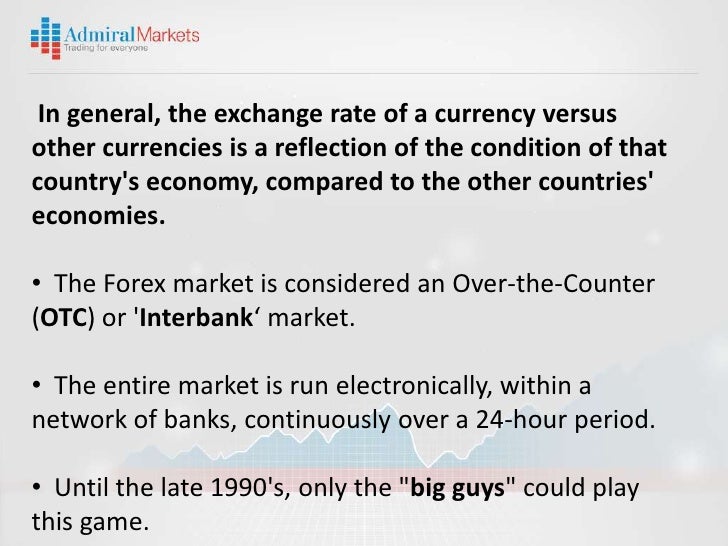 AdmiralMarkets
Trading for everyone

In general, the exchange rate of a currency versus other currencies is a reflection of the condition of that country's economy, compared to the other countries' economies.

• The Forex market is considered an Over-the-Counter (OTC) or 'Interbank‘ market.

• The entire market is run electronically, within a network of banks, continuously over a 24-hour period.

• Until the late 1990's, only the "big guys" could play this game.